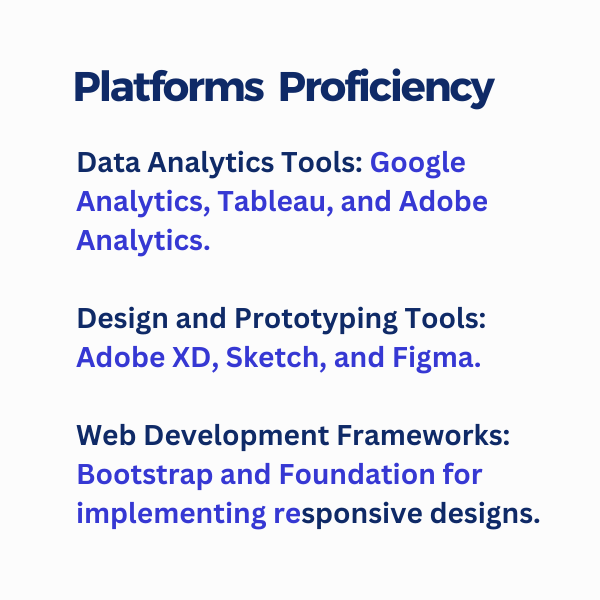 Platforms Proficiency

Data Analytics Tools: Google Analytics, Tableau, and Adobe Analytics.

Design and Prototyping Tools: Adobe XD, Sketch, and Figma.

Web Development Frameworks: Bootstrap and Foundation for implementing responsive designs.